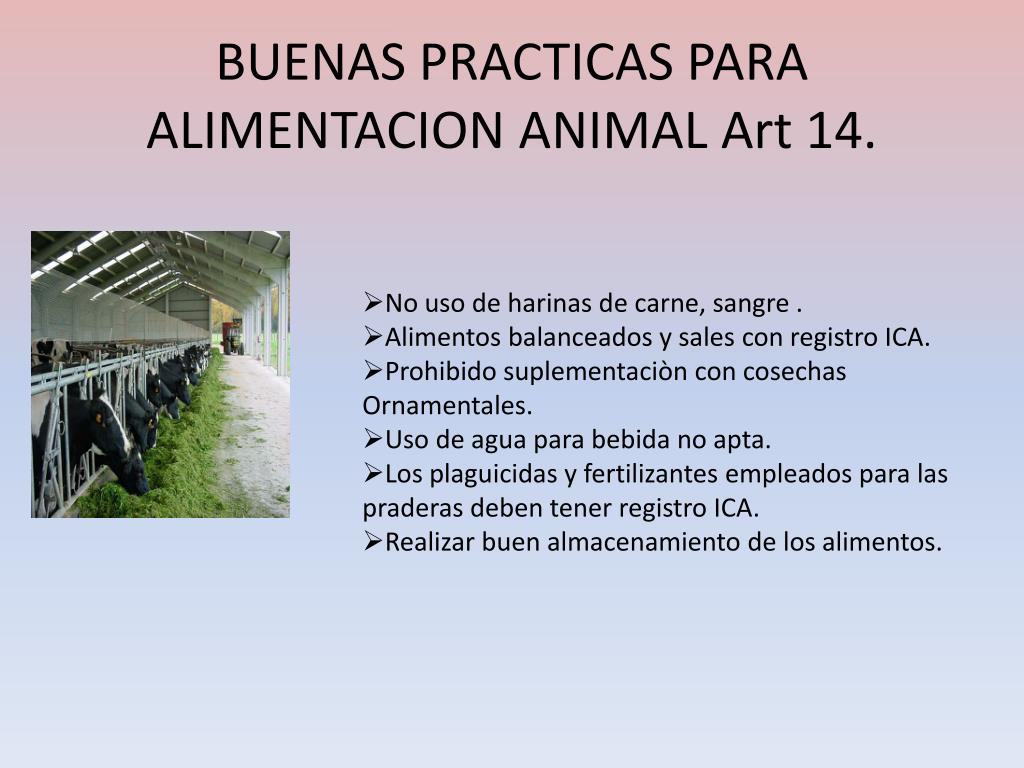 BUENAS PRACTICAS PARA ALIMENTACION ANIMAL Art 14.

➢No uso de harinas de carne, sangre .
➢Alimentos balanceados y sales con registro ICA.
➢Prohibido suplementaciòn con cosechas Ornamentales.
➢Uso de agua para bebida no apta.
➢Los plaguicidas y fertilizantes empleados para las praderas deben tener registro ICA.
➢Realizar buen almacenamiento de los alimentos.